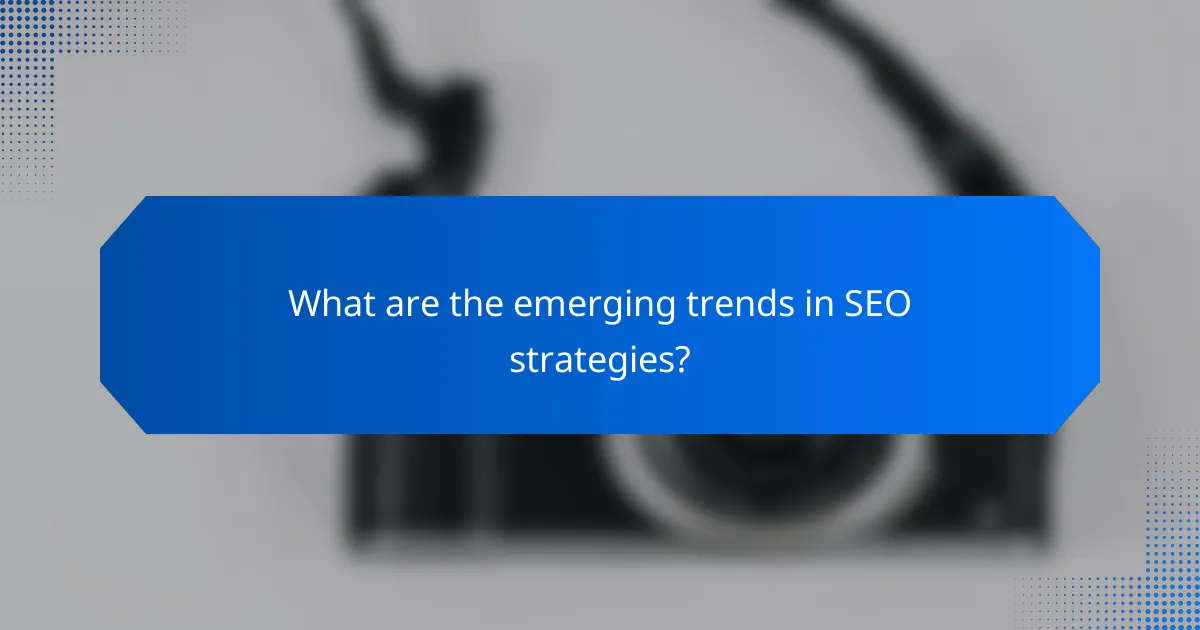 What are the emerging trends in SEO strategies?